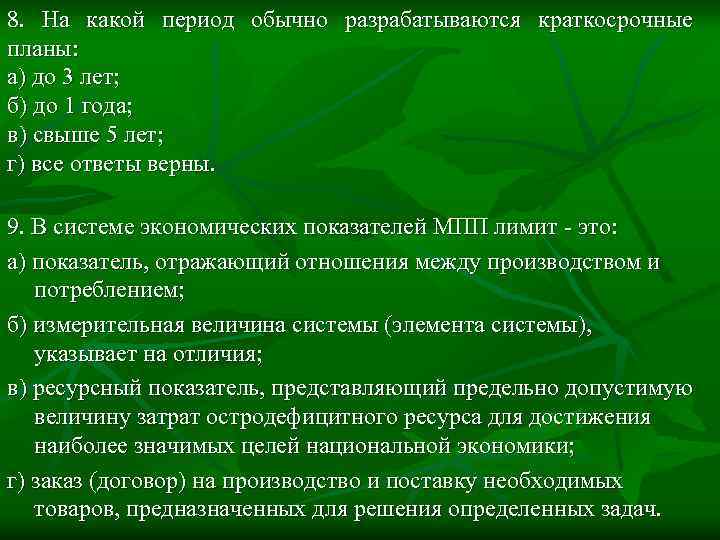 8. На какой период обычно разрабатываются краткосрочные планы:
а) до 3 лет;
б) до 1 года;
в) свыше 5 лет;
г) все ответы верны.

9. В системе экономических показателей МПП лимит - это:
а) показатель, отражающий отношения между производством и потреблением;
б) измерительная величина системы (элемента системы), указывает на отличия;
в) ресурсный показатель, представляющий предельно допустимую величину затрат остродефицитного ресурса для достижения наиболее значимых целей национальной экономики;
г) заказ (договор) на производство и поставку необходимых товаров, предназначенных для решения определенных задач.